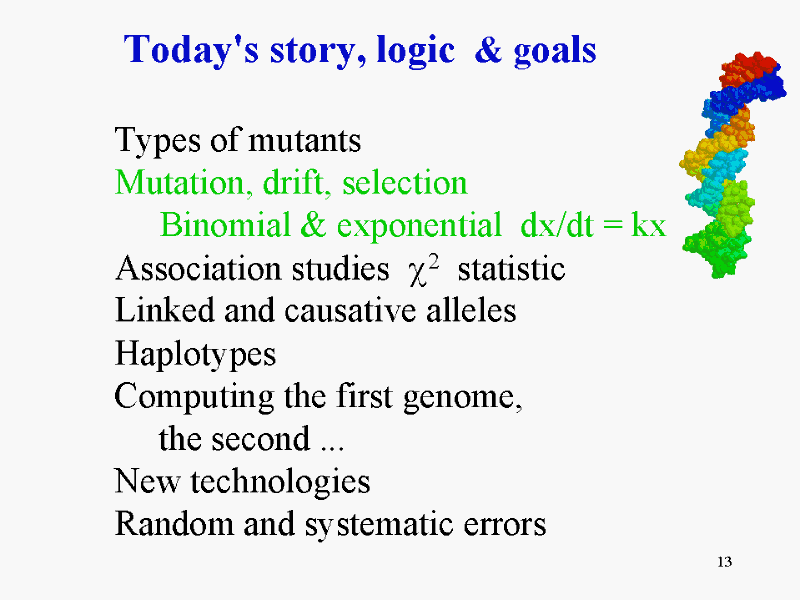 Today's story, logic & goals

Types of mutants
Mutation, drift, selection
Binomial & exponential $dx/dt = kx$
Association studies $\chi^2$ statistic
Linked and causative alleles
Haplotypes
Computing the first genome, the second ...
New technologies
Random and systematic errors

13